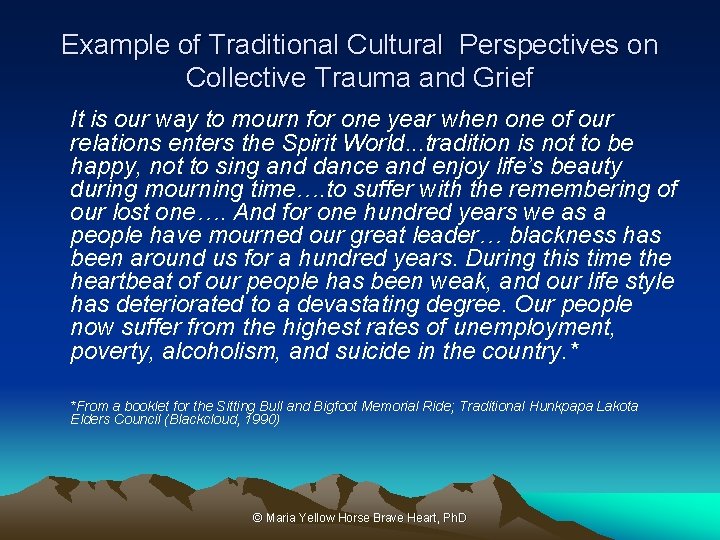 Example of Traditional Cultural Perspectives on Collective Trauma and Grief

It is our way to mourn for one year when one of our relations enters the Spirit World...tradition is not to be happy, not to sing and dance and enjoy life's beauty during mourning time….to suffer with the remembering of our lost one…. And for one hundred years we as a people have mourned our great leader… blackness has been around us for a hundred years. During this time the heartbeat of our people has been weak, and our life style has deteriorated to a devastating degree. Our people now suffer from the highest rates of unemployment, poverty, alcoholism, and suicide in the country.*

*From a booklet for the Sitting Bull and Bigfoot Memorial Ride; Traditional Hunkpapa Lakota Elders Council (Blackcloud, 1990)

© Maria Yellow Horse Brave Heart, PhD